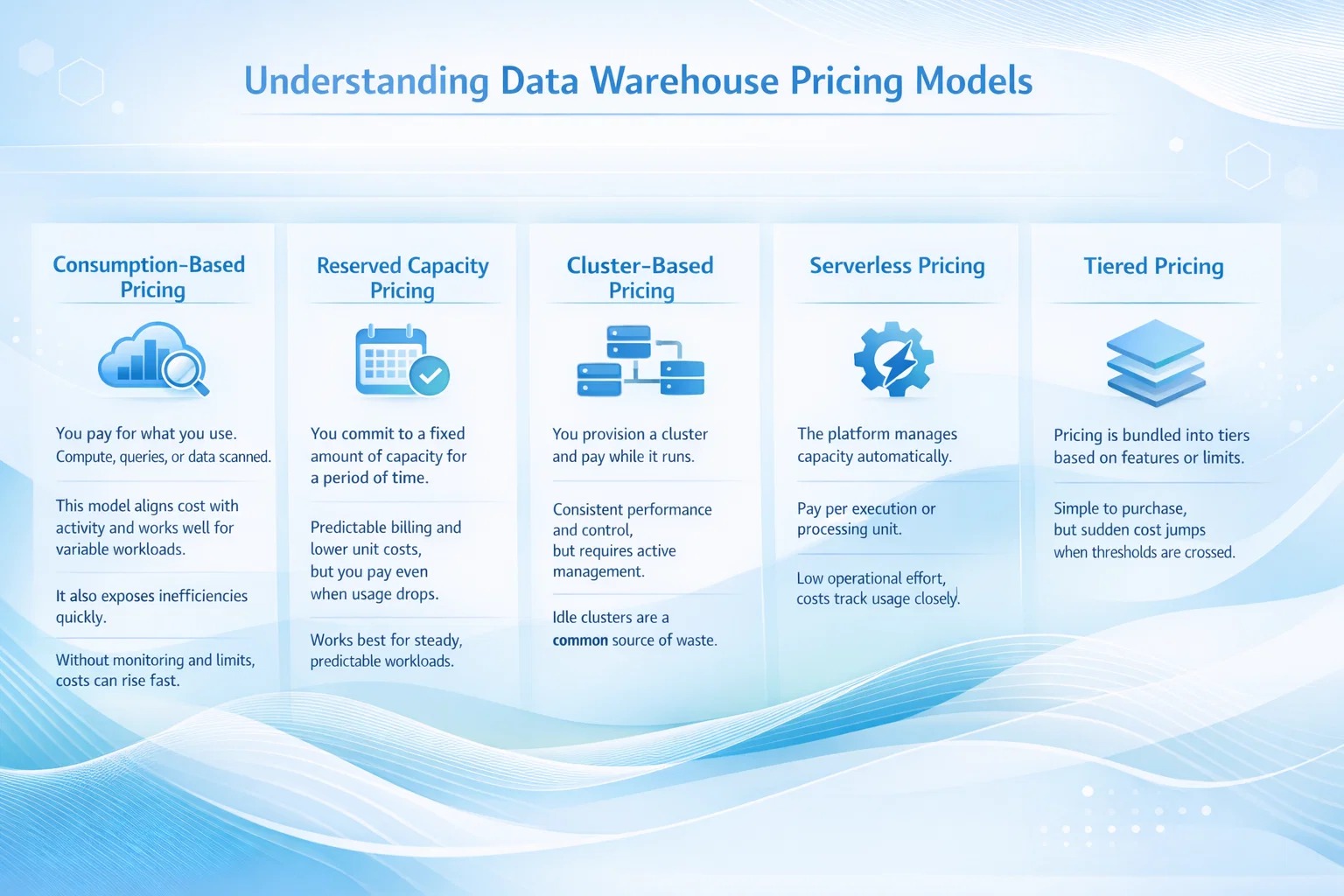 Understanding Data Warehouse Pricing Models

Consumption-Based Pricing

You pay for what you use. Compute, queries, or data scanned.

This model aligns cost with activity and works well for variable workloads.

It also exposes inefficiencies quickly.

Without monitoring and limits, costs can rise fast.

Reserved Capacity Pricing

You commit to a fixed amount of capacity for a period of time.

Predictable billing and lower unit costs, but you pay even when usage drops.

Works best for steady, predictable workloads.

Cluster-Based Pricing

You provision a cluster and pay while it runs.

Consistent performance and control, but requires active management.

Idle clusters are a common source of waste.

Serverless Pricing

The platform manages capacity automatically.

Pay per execution or processing unit.

Low operational effort, costs track usage closely.

Tiered Pricing

Pricing is bundled into tiers based on features or limits.

Simple to purchase, but sudden cost jumps when thresholds are crossed.